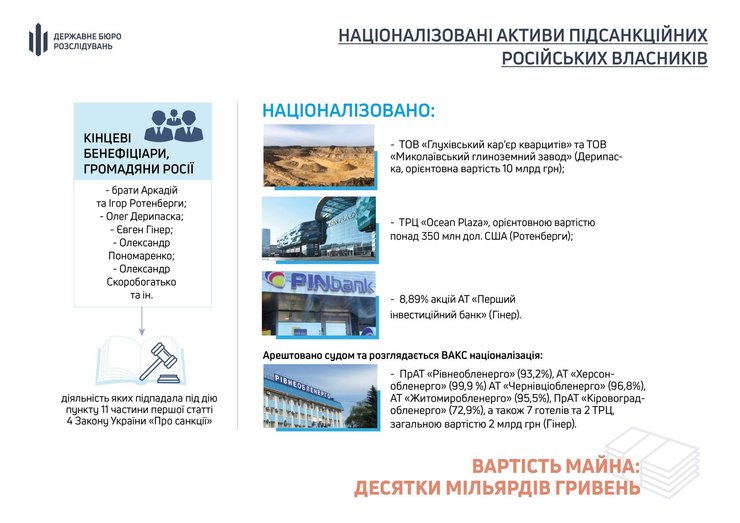 ДЕРЖАВНЕ БЮРО РОЗСЛІДУВАНЬ

НАЦІОНАЛІЗОВАНІ АКТИВИ ПІДСАНКЦІЙНИХ РОСІЙСЬКИХ ВЛАСНИКІВ

КІНЦЕВІ БЕНЕФІЦІАРИ, ГРОМАДЯНИ РОСІЇ

- брати Аркадій та Ігор Ротенберги;
- Олег Дерипаска;
- Євген Гінер;
- Олександр Пономаренко;
- Олександр Скоробогатько та ін.

діяльність яких підпадала під дію пункту 11 частини першої статті 4 Закону України «Про санкції»

НАЦІОНАЛІЗОВАНО:

- ТОВ «Глухівський кар'єр кварцитів» та ТОВ «Миколаївський глиноземний завод» (Дерипаска, орієнтовна вартість 10 млрд грн);

- ТРЦ «Ocean Plaza», орієнтовною вартістю понад 350 млн дол. США (Ротенберги);

PINbank

- 8,89% акцій АТ «Перший інвестиційний банк» (Гінер).

Арештовано судом та розглядається ВАКС націоналізація:

РІВНЕОБЛЕНЕРГО

- ПрАТ «Рівнеобленерго» (93,2%), АТ «Херсонобленерго» (99,9 %) АТ «Чернівціобленерго» (96,8%), АТ «Житомиробленерго» (95,5%), ПрАТ «Кіровоградобленерго» (72,9%), а також 7 готелів та 2 ТРЦ, загальною вартістю 2 млрд грн (Гінер).

ВАРТІСТЬ МАЙНА: ДЕСЯТКИ МІЛЬЯРДІВ ГРИВЕНЬ